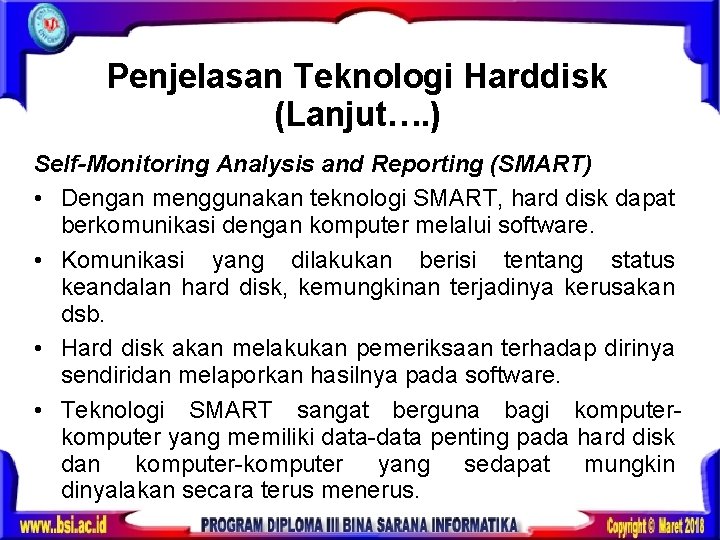 Penjelasan Teknologi Harddisk (Lanjut….)

Self-Monitoring Analysis and Reporting (SMART)

• Dengan menggunakan teknologi SMART, hard disk dapat berkomunikasi dengan komputer melalui software.

• Komunikasi yang dilakukan berisi tentang status keandalan hard disk, kemungkinan terjadinya kerusakan dsb.

• Hard disk akan melakukan pemeriksaan terhadap dirinya sendiridan melaporkan hasilnya pada software.

• Teknologi SMART sangat berguna bagi komputer-komputer yang memiliki data-data penting pada hard disk dan komputer-komputer yang sedapat mungkin dinyalakan secara terus menerus.

www.bsi.ac.id PROGRAM DIPLOMA III BINA SARANA INFORMATIKA Copyright © Maret 2018